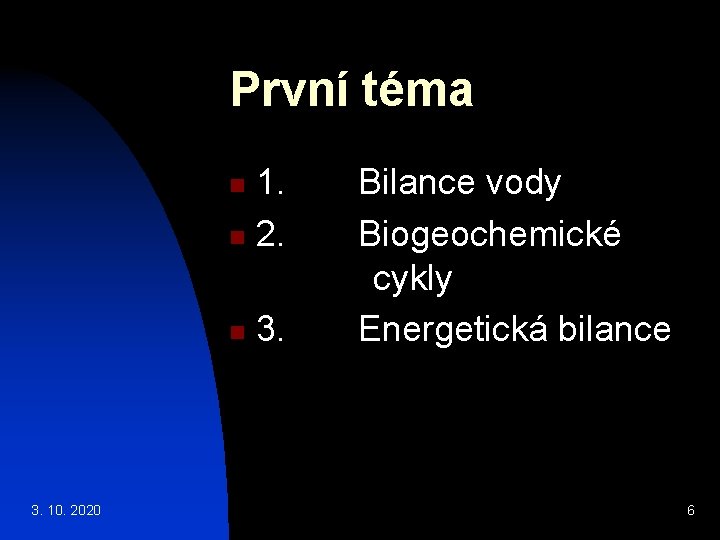 První téma

1. Bilance vody
2. Biogeochemické cykly
3. Energetická bilance

3. 10. 2020

6